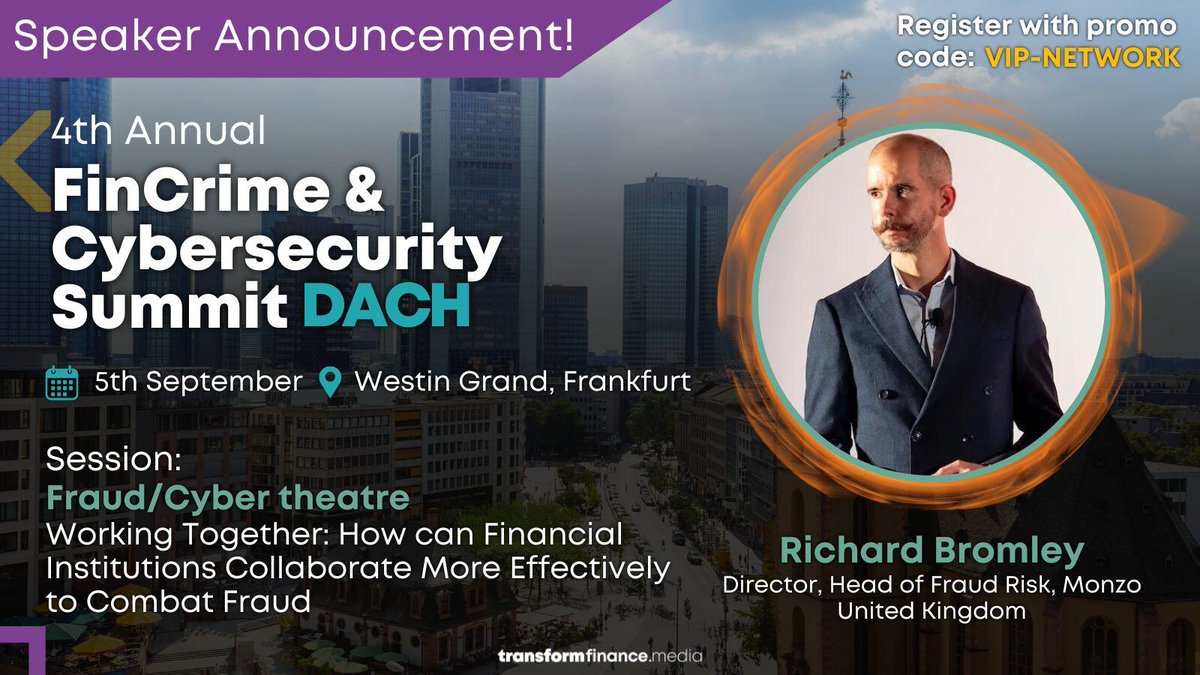 Speaker Announcement!

Register with promo code: VIP-NETWORK

4th Annual
FinCrime & Cybersecurity Summit DACH

5th September Westin Grand, Frankfurt

Session:
Fraud/Cyber theatre
Working Together: How can Financial Institutions Collaborate More Effectively to Combat Fraud

Richard Bromley
Director, Head of Fraud Risk, Monzo
United Kingdom

transformfinance.media